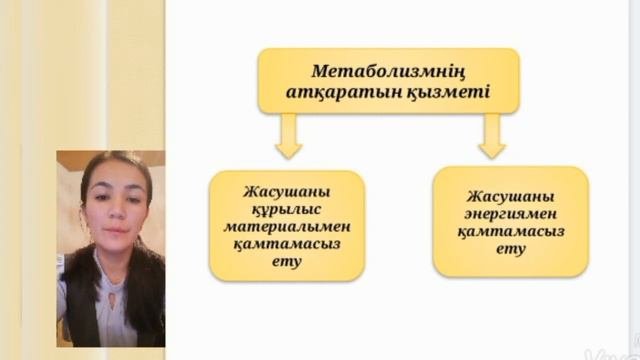 Метаболизмнің атқаратын қызметі

Жасушаны құрылыс материалымен қамтамасыз ету

Жасушаны энергиямен қамтамасыз ету